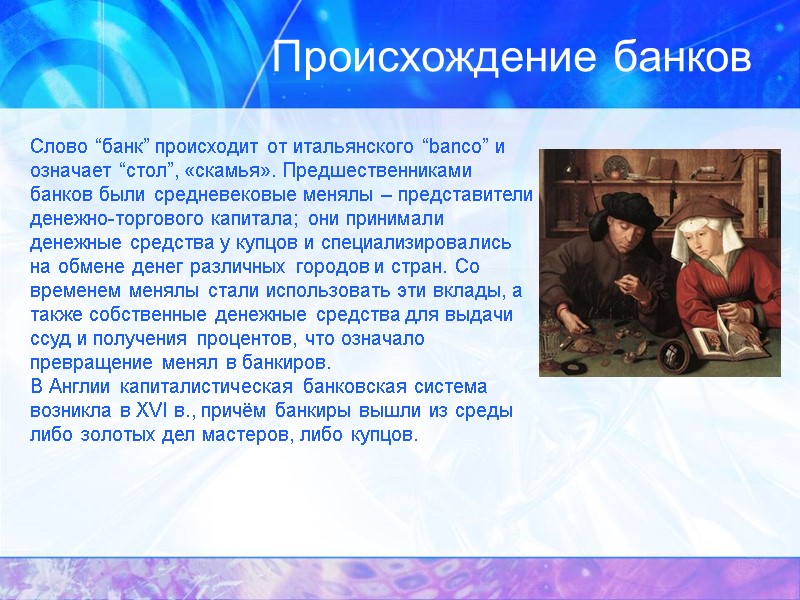 Происхождение банков

Слово “банк” происходит от итальянского “banco” и означает “стол”, «скамья». Предшественниками банков были средневековые менялы – представители денежно-торгового капитала; они принимали денежные средства у купцов и специализировались на обмене денег различных городов и стран. Со временем менялы стали использовать эти вклады, а также собственные денежные средства для выдачи ссуд и получения процентов, что означало превращение менял в банкиров.
В Англии капиталистическая банковская система возникла в XVI в., причём банкиры вышли из среды либо золотых дел мастеров, либо купцов.